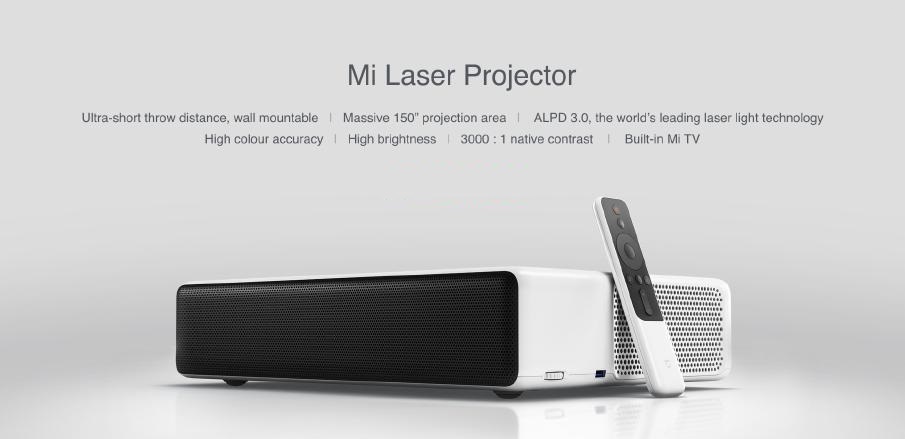 Mi Laser Projector

Ultra-short throw distance, wall mountable | Massive 150" projection area | ALPD 3.0, the world's leading laser light technology
High colour accuracy | High brightness | 3000 : 1 native contrast | Built-in Mi TV